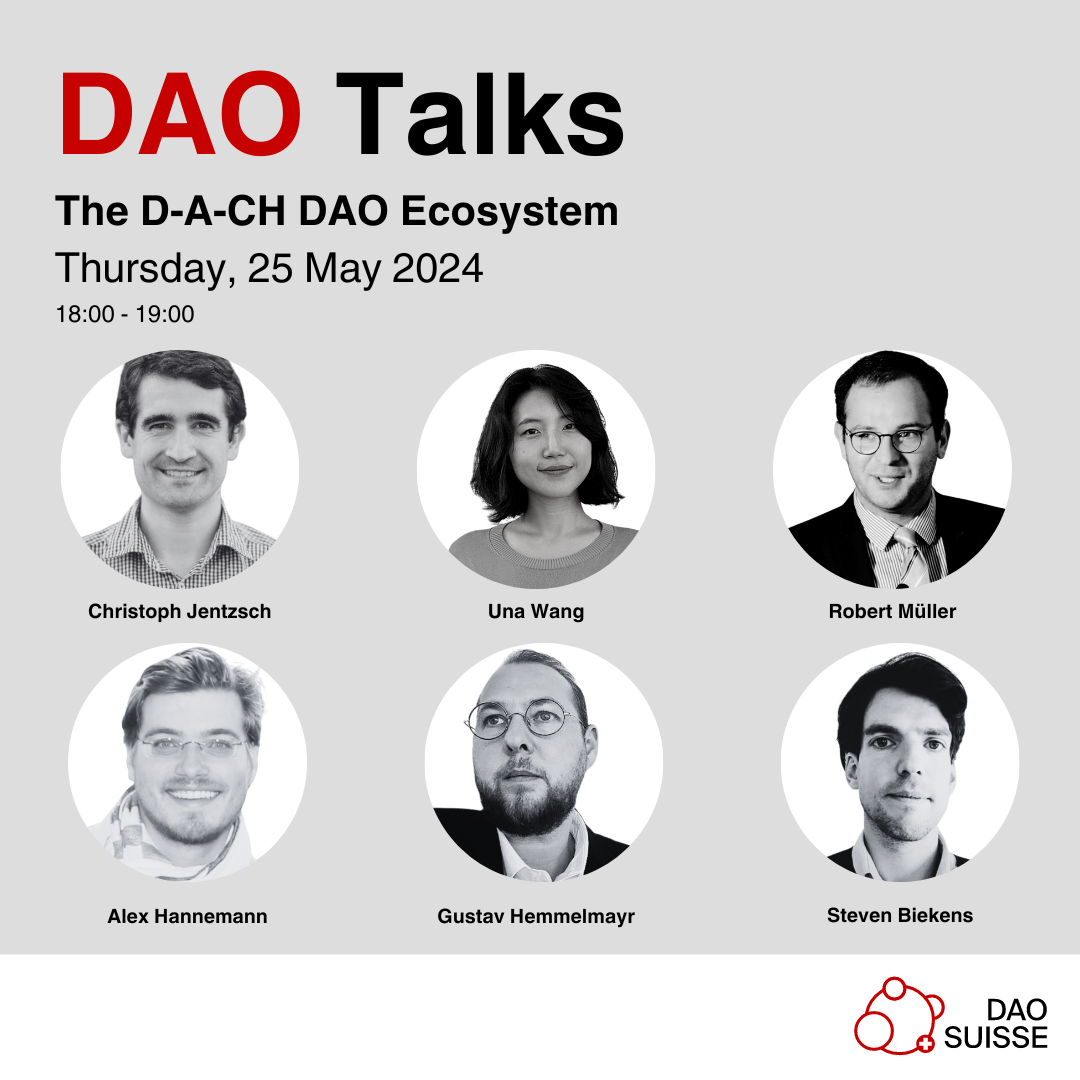 DAO Talks

The D-A-CH DAO Ecosystem

Thursday, 25 May 2024

18:00 - 19:00

Christoph Jentzsch

Una Wang

Robert Müller

Alex Hannemann

Gustav Hemmelmayr

Steven Biekens

DAO SUISSE